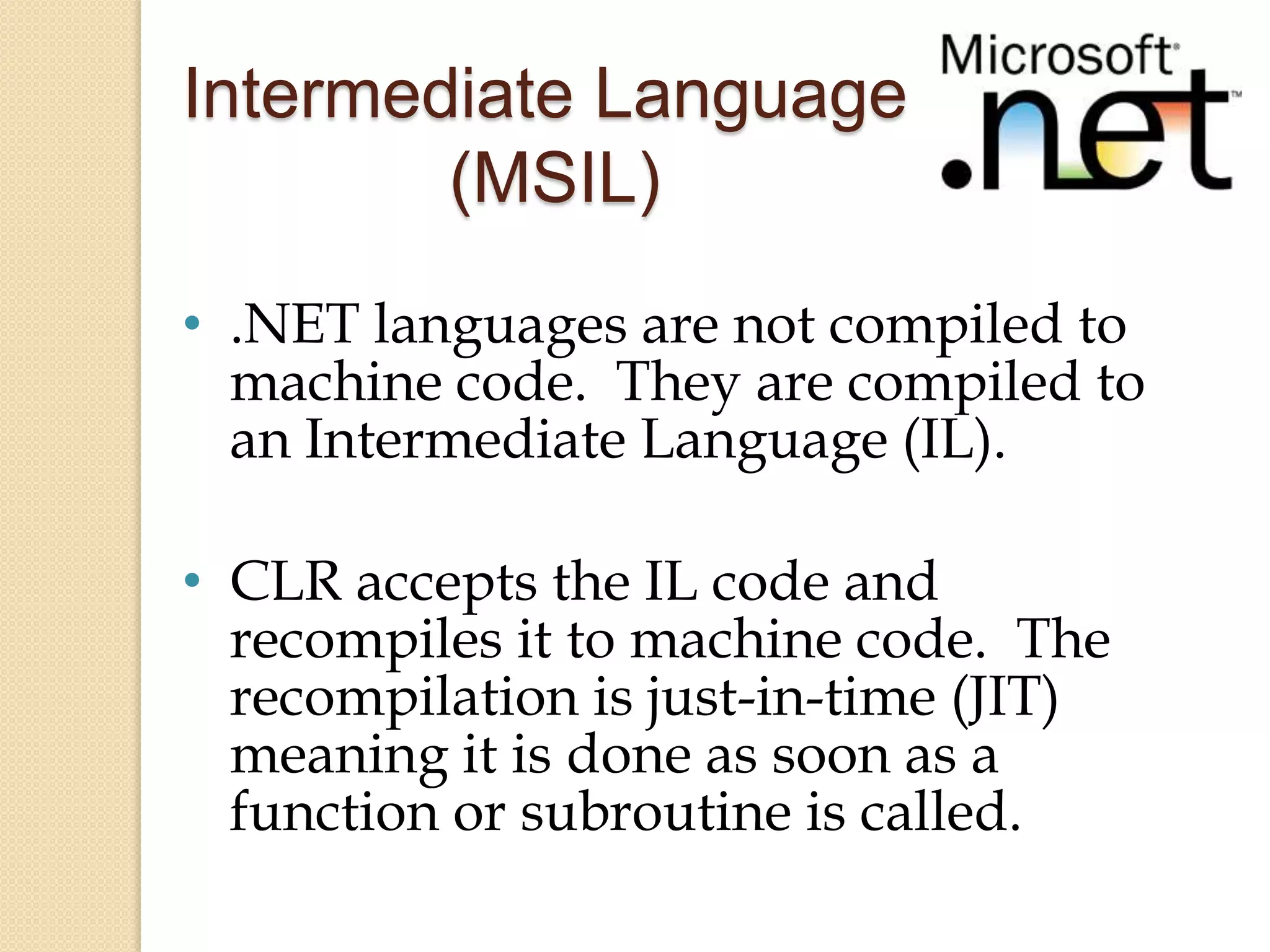 Intermediate Language (MSIL)

Microsoft® .net™

• .NET languages are not compiled to machine code. They are compiled to an Intermediate Language (IL).

• CLR accepts the IL code and recompiles it to machine code. The recompilation is just-in-time (JIT) meaning it is done as soon as a function or subroutine is called.